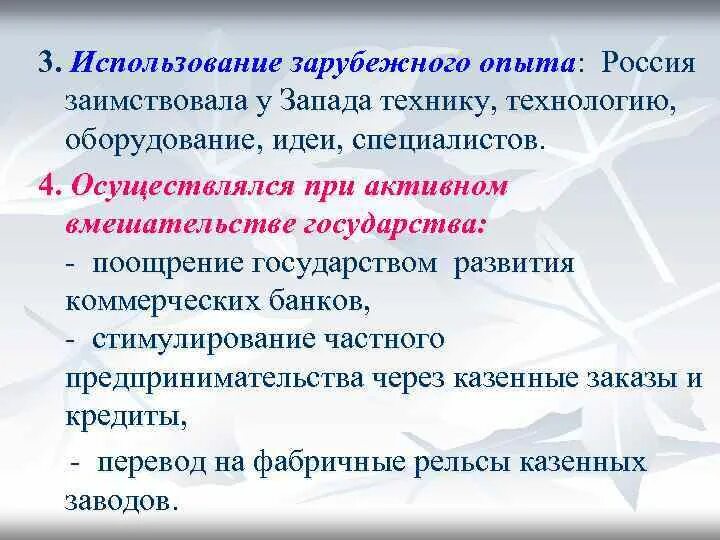 3. Использование зарубежного опыта: Россия заимствовала у Запада технику, технологию, оборудование, идеи, специалистов.

4. Осуществлялся при активном вмешательстве государства:
- поощрение государством развития коммерческих банков,
- стимулирование частного предпринимательства через казенные заказы и кредиты,
- перевод на фабричные рельсы казенных заводов.